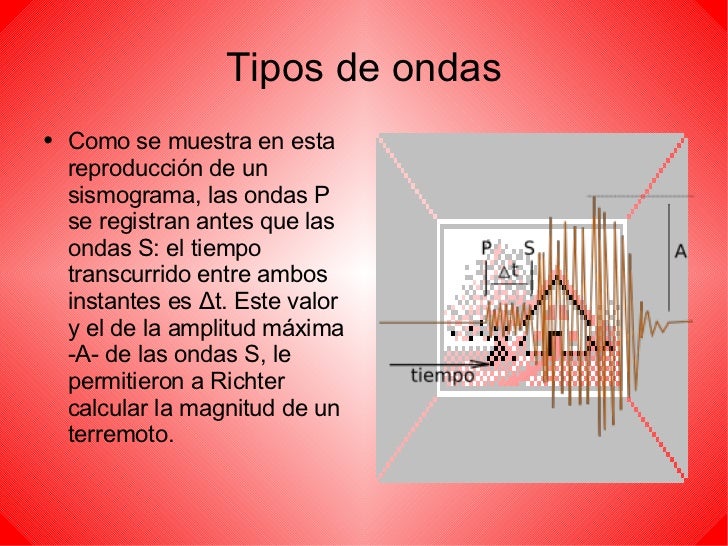 Tipos de ondas

• Como se muestra en esta reproducción de un sismograma, las ondas P se registran antes que las ondas S: el tiempo transcurrido entre ambos instantes es Δt. Este valor y el de la amplitud máxima -A- de las ondas S, le permitieron a Richter calcular la magnitud de un terremoto.

P
S
Δt
A
tiempo